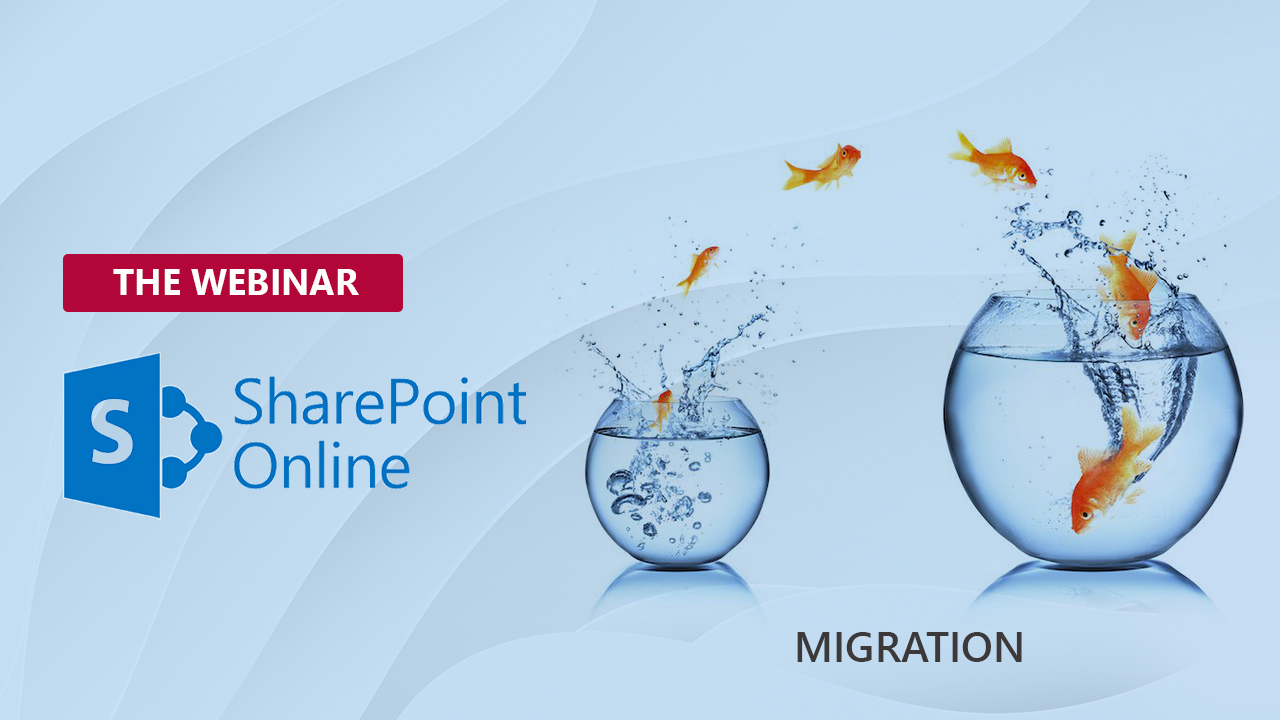 THE WEBINAR

S SharePoint Online

MIGRATION